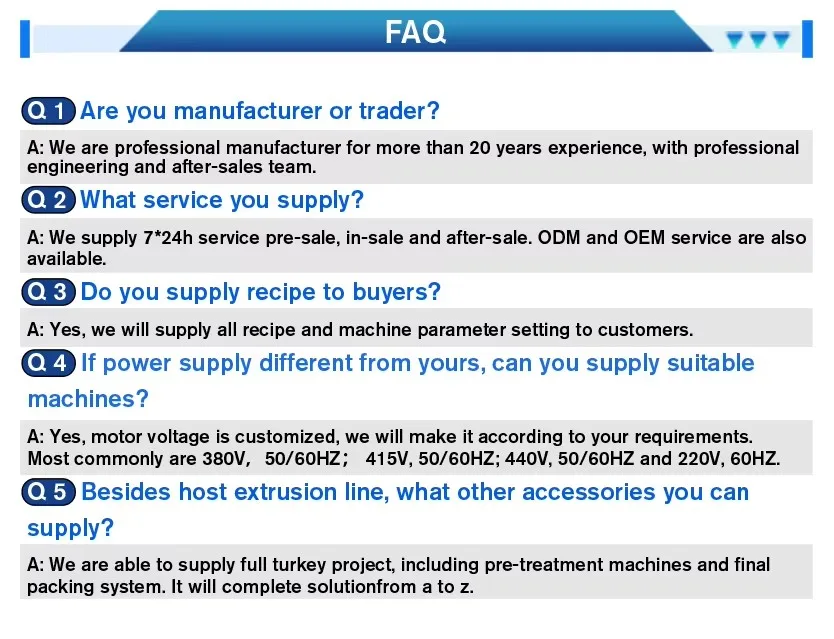 FAQ

Q 1 Are you manufacturer or trader?

A: We are professional manufacturer for more than 20 years experience, with professional engineering and after-sales team.

Q 2 What service you supply?

A: We supply 7*24h service pre-sale, in-sale and after-sale. ODM and OEM service are also available.

Q 3 Do you supply recipe to buyers?

A: Yes, we will supply all recipe and machine parameter setting to customers.

Q 4 If power supply different from yours, can you supply suitable machines?

A: Yes, motor voltage is customized, we will make it according to your requirements. Most commonly are 380V， 50/60HZ； 415V, 50/60HZ; 440V, 50/60HZ and 220V, 60HZ.

Q 5 Besides host extrusion line, what other accessories you can supply?

A: We are able to supply full turkey project, including pre-treatment machines and final packing system. It will complete solutionfrom a to z.